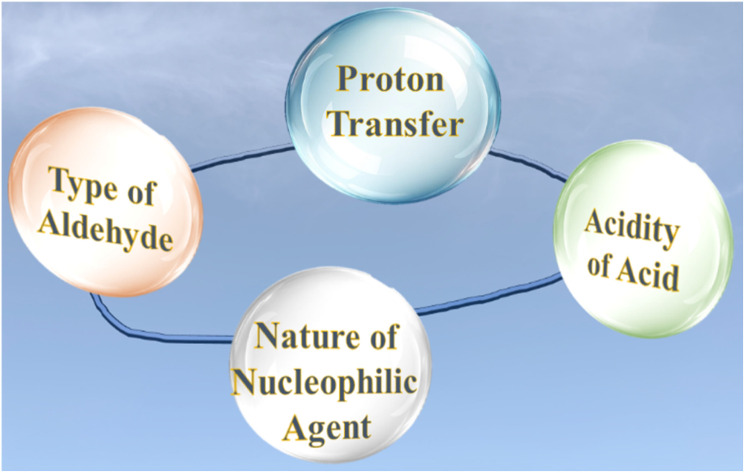 Proton Transfer

Type of Aldehyde

Acidity of Acid

Nature of Nucleophilic Agent